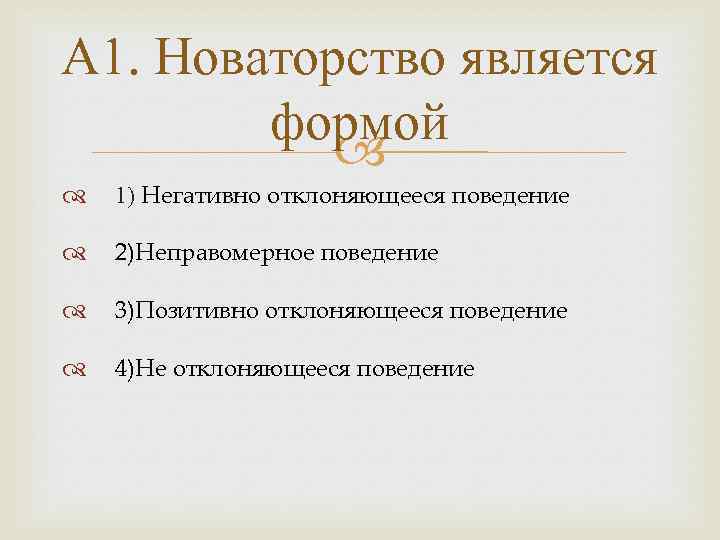 А1. Новаторство является формой

1) Негативно отклоняющееся поведение

2)Неправомерное поведение

3)Позитивно отклоняющееся поведение

4)Не отклоняющееся поведение